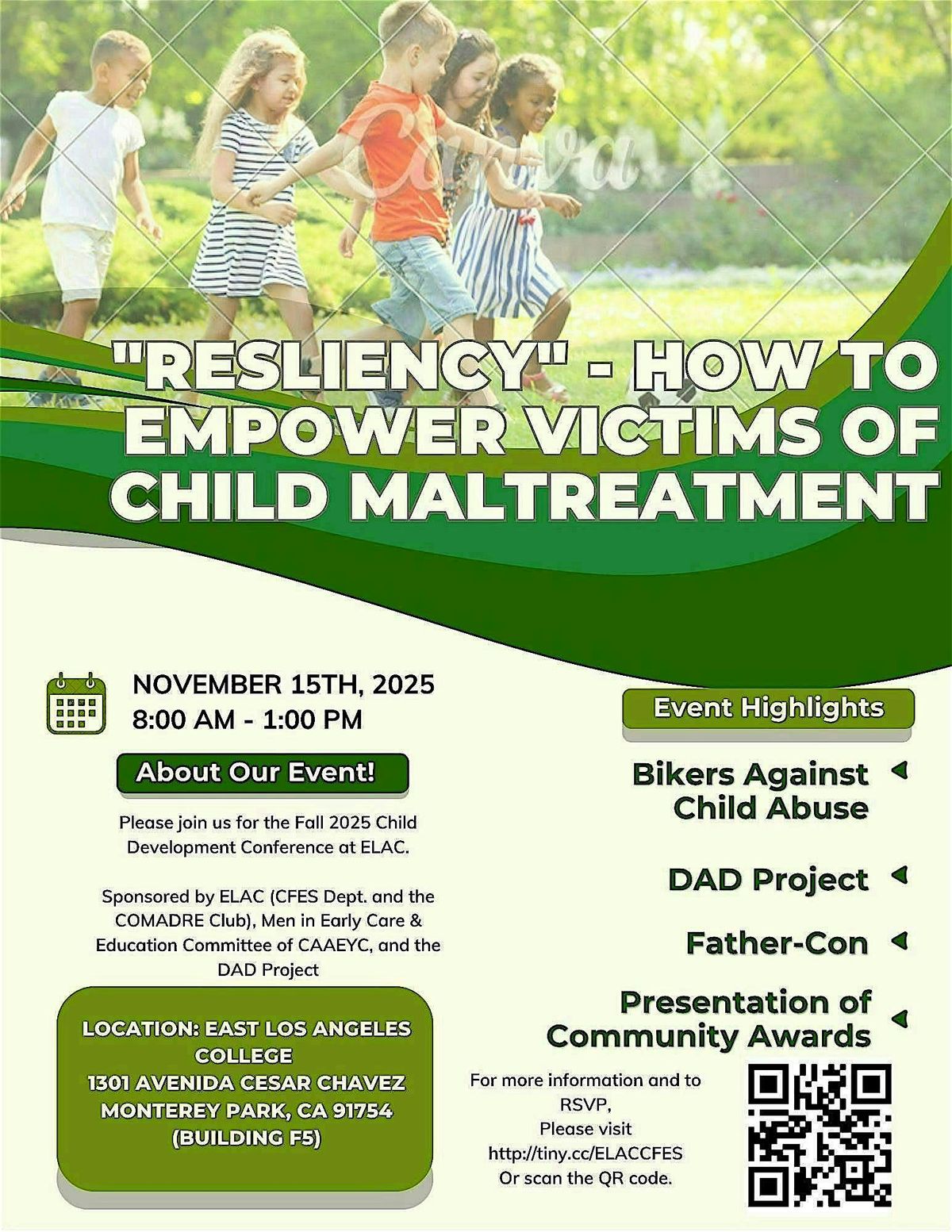 Canva

"RESLIENCY" - HOW TO EMPOWER VICTIMS OF CHILD MALTREATMENT

NOVEMBER 15TH, 2025
8:00 AM - 1:00 PM

About Our Event!

Please join us for the Fall 2025 Child Development Conference at ELAC.

Sponsored by ELAC (CFES Dept. and the COMADRE Club), Men in Early Care & Education Committee of CAAEYC, and the DAD Project

LOCATION: EAST LOS ANGELES COLLEGE
1301 AVENIDA CESAR CHAVEZ
MONTEREY PARK, CA 91754
(BUILDING F5)

Event Highlights

Bikers Against Child Abuse

DAD Project

Father-Con

Presentation of Community Awards

For more information and to RSVP,
Please visit
http://tiny.cc/ELACCFES
Or scan the QR code.